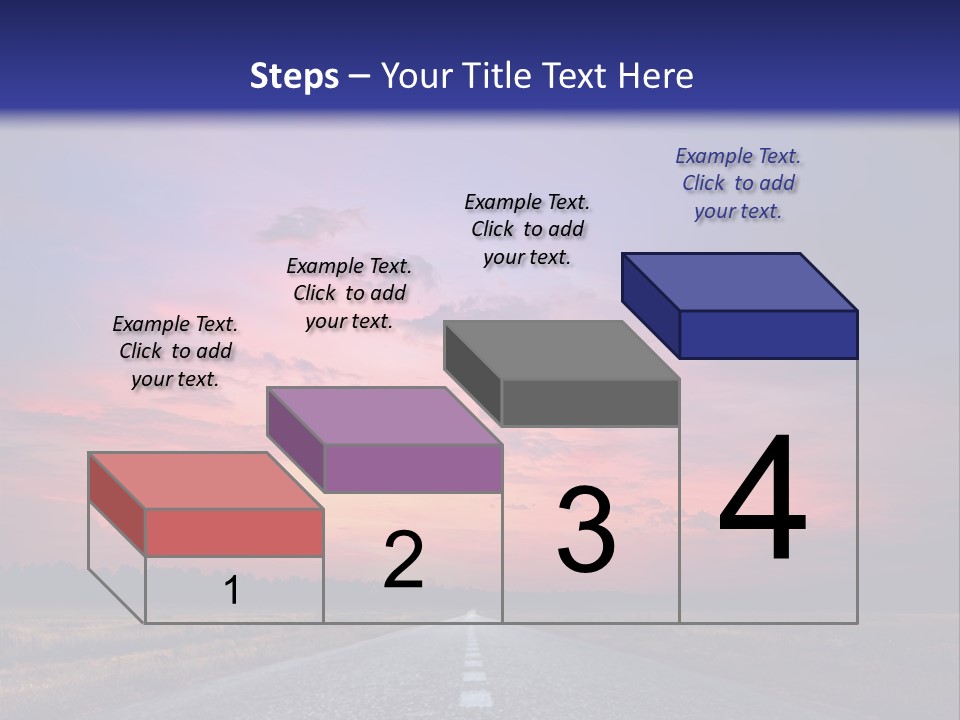 Steps – Your Title Text Here

Example Text. Click to add your text.

Example Text. Click to add your text.

Example Text. Click to add your text.

Example Text. Click to add your text.

1

2

3

4